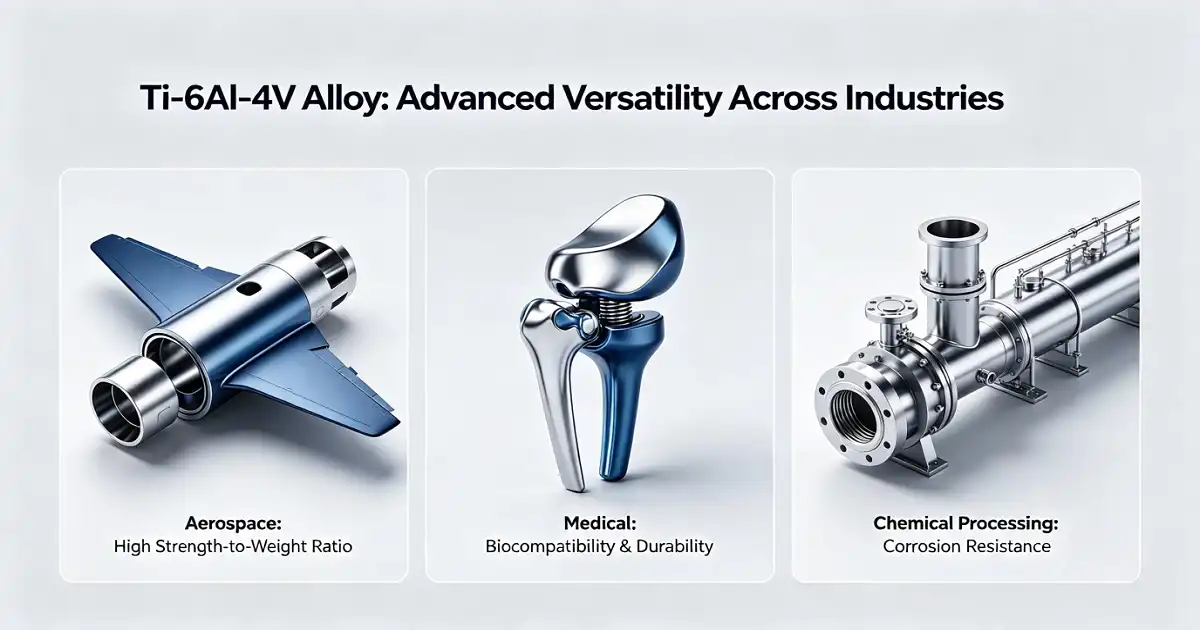 Ti-6Al-4V Alloy: Advanced Versatility Across Industries

Aerospace:
High Strength-to-Weight Ratio

Medical:
Biocompatibility & Durability

Chemical Processing:
Corrosion Resistance